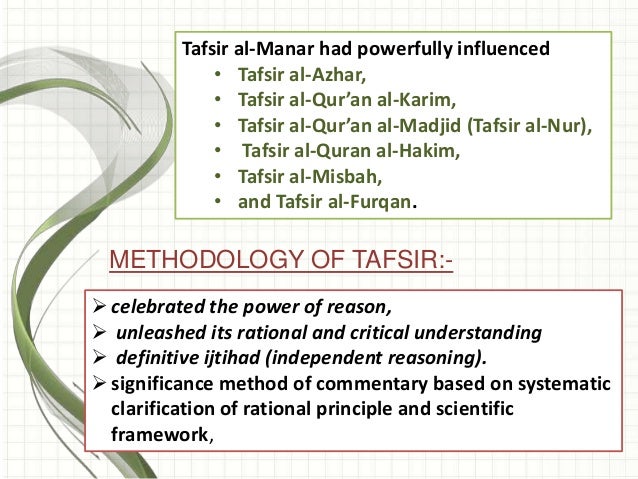 Tafsir al-Manar had powerfully influenced
• Tafsir al-Azhar,
• Tafsir al-Qur'an al-Karim,
• Tafsir al-Qur'an al-Madjid (Tafsir al-Nur),
• Tafsir al-Quran al-Hakim,
• Tafsir al-Misbah,
• and Tafsir al-Furqan.

METHODOLOGY OF TAFSIR:-

➢ celebrated the power of reason,
➢ unleashed its rational and critical understanding
➢ definitive ijtihad (independent reasoning).
➢ significance method of commentary based on systematic clarification of rational principle and scientific framework,